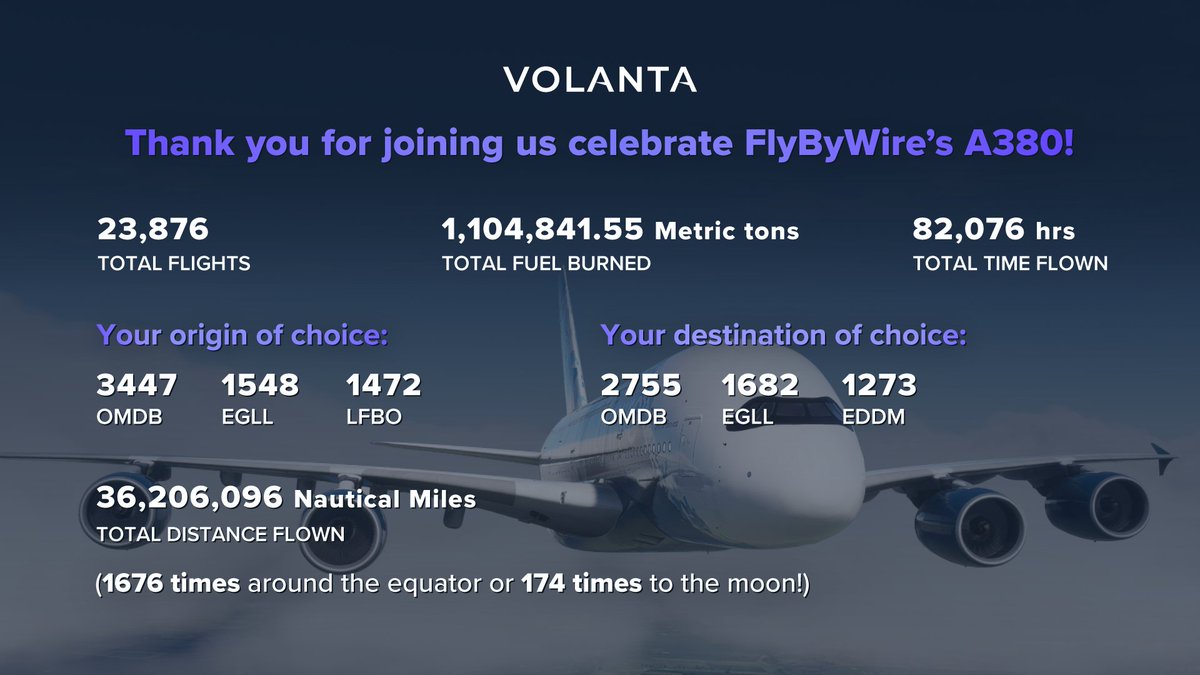 VOLANTA

Thank you for joining us celebrate FlyByWire's A380!

23,876
TOTAL FLIGHTS

1,104,841.55 Metric tons
TOTAL FUEL BURNED

82,076 hrs
TOTAL TIME FLOWN

Your origin of choice:

3447
OMDB

1548
EGLL

1472
LFBO

Your destination of choice:

2755
OMDB

1682
EGLL

1273
EDDM

36,206,096 Nautical Miles
TOTAL DISTANCE FLOWN

(1676 times around the equator or 174 times to the moon!)